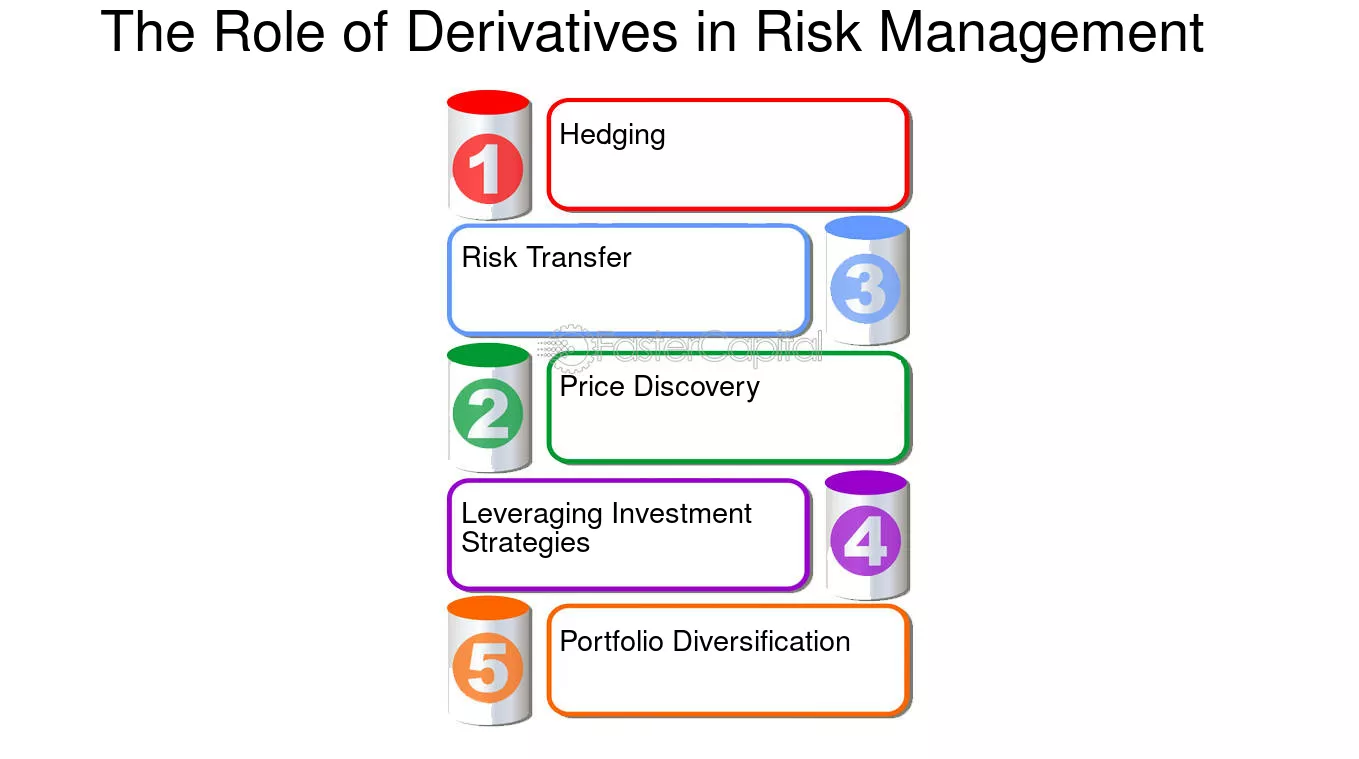 The Role of Derivatives in Risk Management

1

Hedging

Risk Transfer

3

FasterCapital

2

Price Discovery

Leveraging Investment Strategies

4

5

Portfolio Diversification